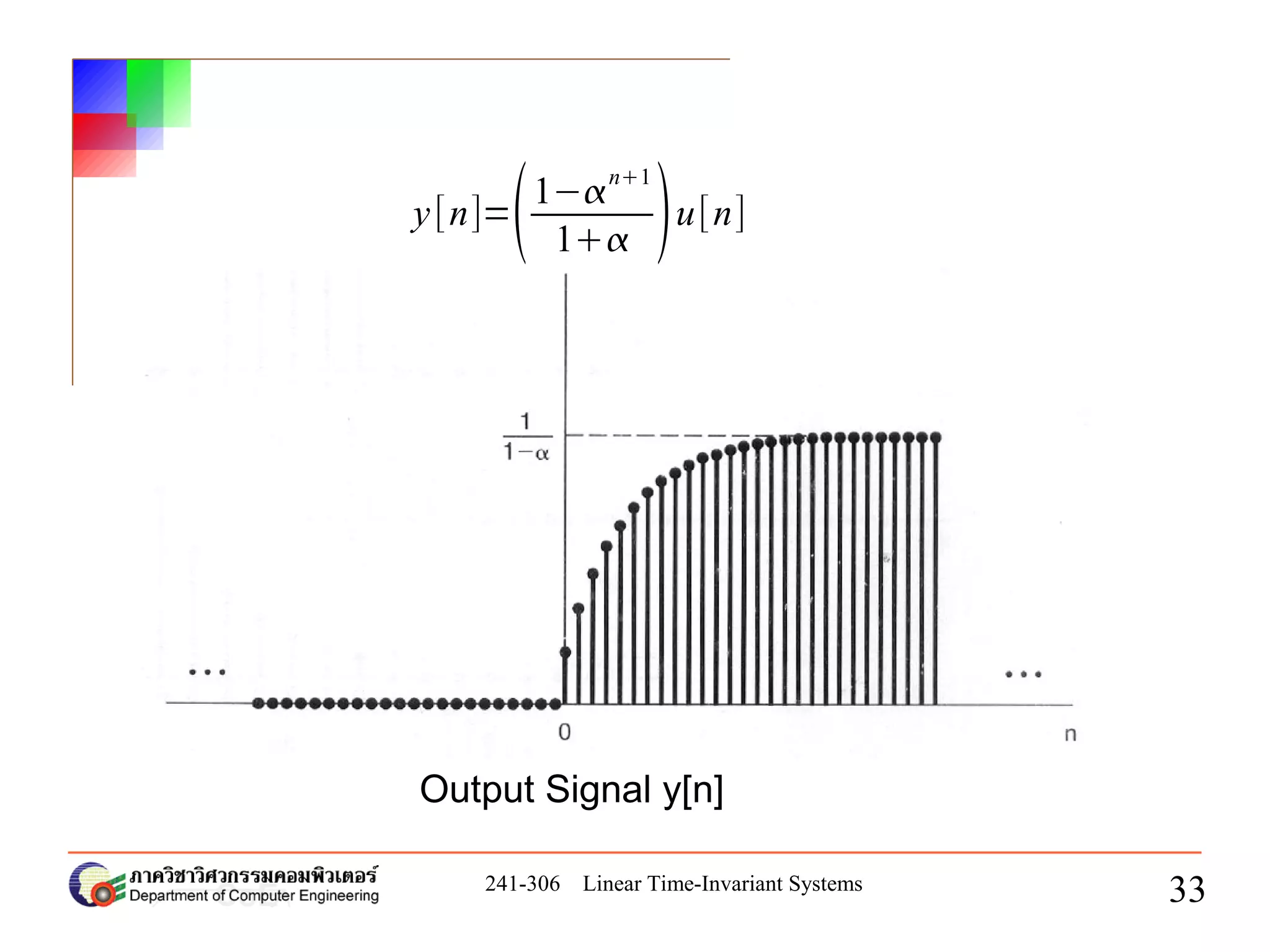 $y[n]=\left(\frac{1-\alpha^{n+1}}{1+\alpha}\right)u[n]$

$\frac{1}{1-\alpha}$

...

...

0

n

Output Signal y[n]

ภาควิชาวิศวกรรมคอมพิวเตอร์
Department of Computer Engineering

241-306 Linear Time-Invariant Systems

33